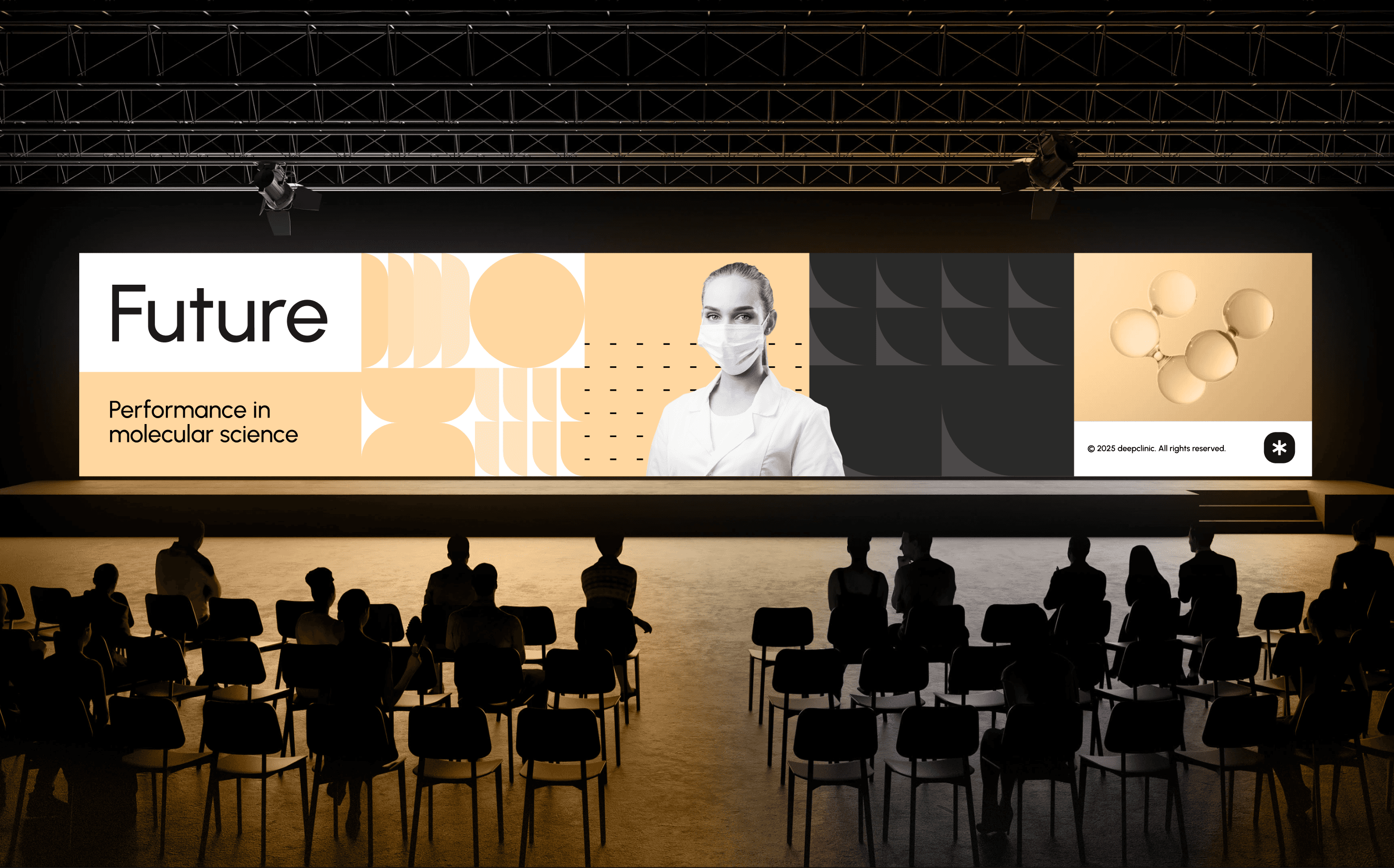 Future

Performance in molecular science

© 2025 deepclinic. All rights reserved.